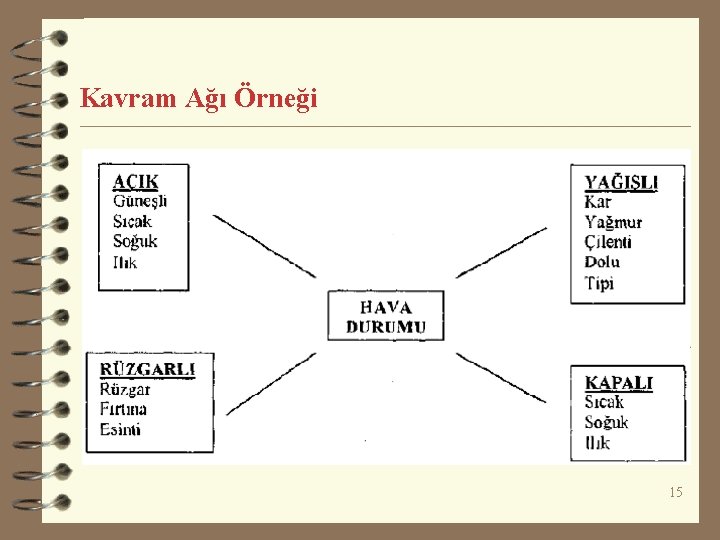 Kavram Ağı Örneği

AÇIK
Güneşli
Sıcak
Soğuk
Ilık

YAĞIŞLI
Kar
Yağmur
Çilenti
Dolu
Tipi

HAVA DURUMU

RÜZGARLI
Rüzgar
Fırtına
Esinti

KAPALI
Sıcak
Soğuk
Ilık

15